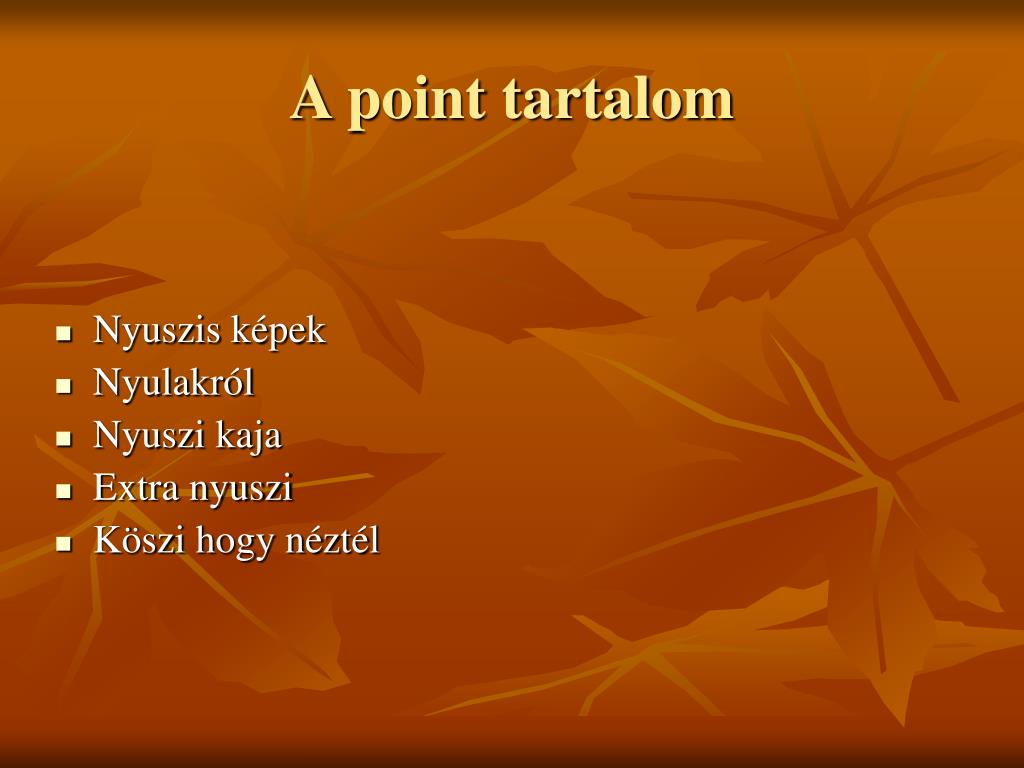 A point tartalom

- Nyuszis képek
- Nyulakról
- Nyuszi kaja
- Extra nyuszi
- Köszi hogy néztél